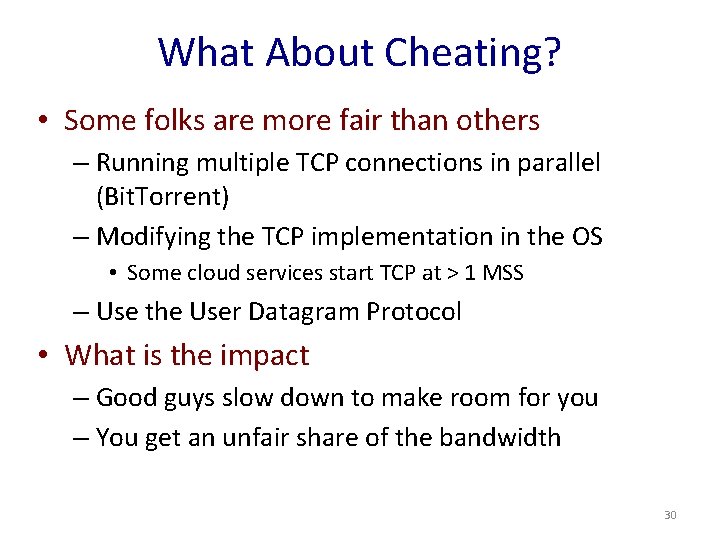 What About Cheating?

• Some folks are more fair than others
– Running multiple TCP connections in parallel (BitTorrent)
– Modifying the TCP implementation in the OS
• Some cloud services start TCP at > 1 MSS
– Use the User Datagram Protocol

• What is the impact
– Good guys slow down to make room for you
– You get an unfair share of the bandwidth

30